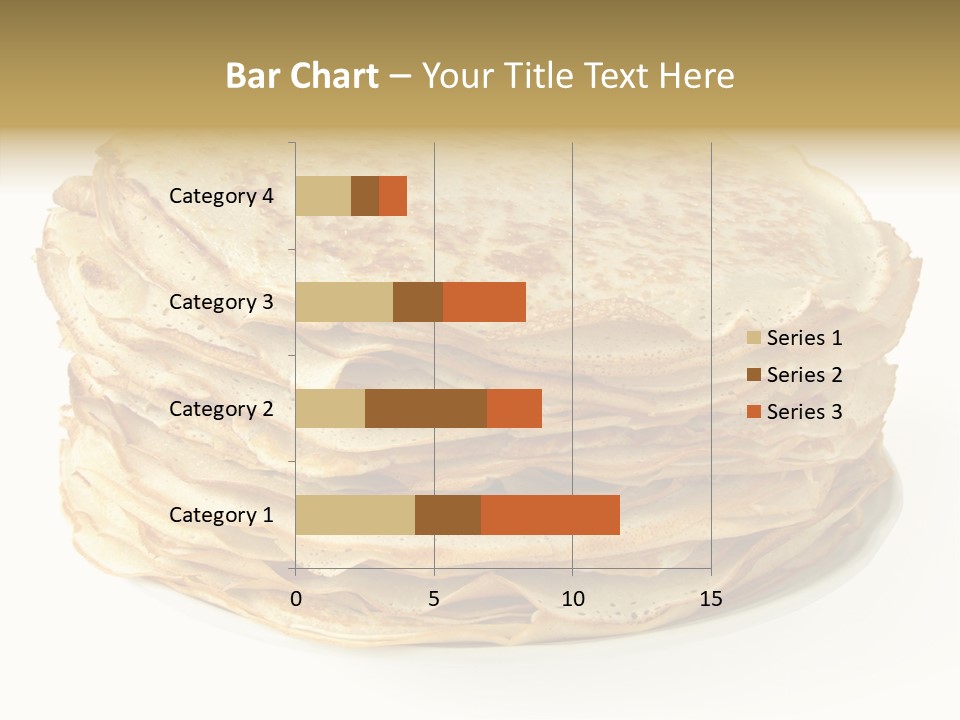 Bar Chart – Your Title Text Here

Category 4
Category 3
Category 2
Category 1

0
5
10
15

Series 1
Series 2
Series 3